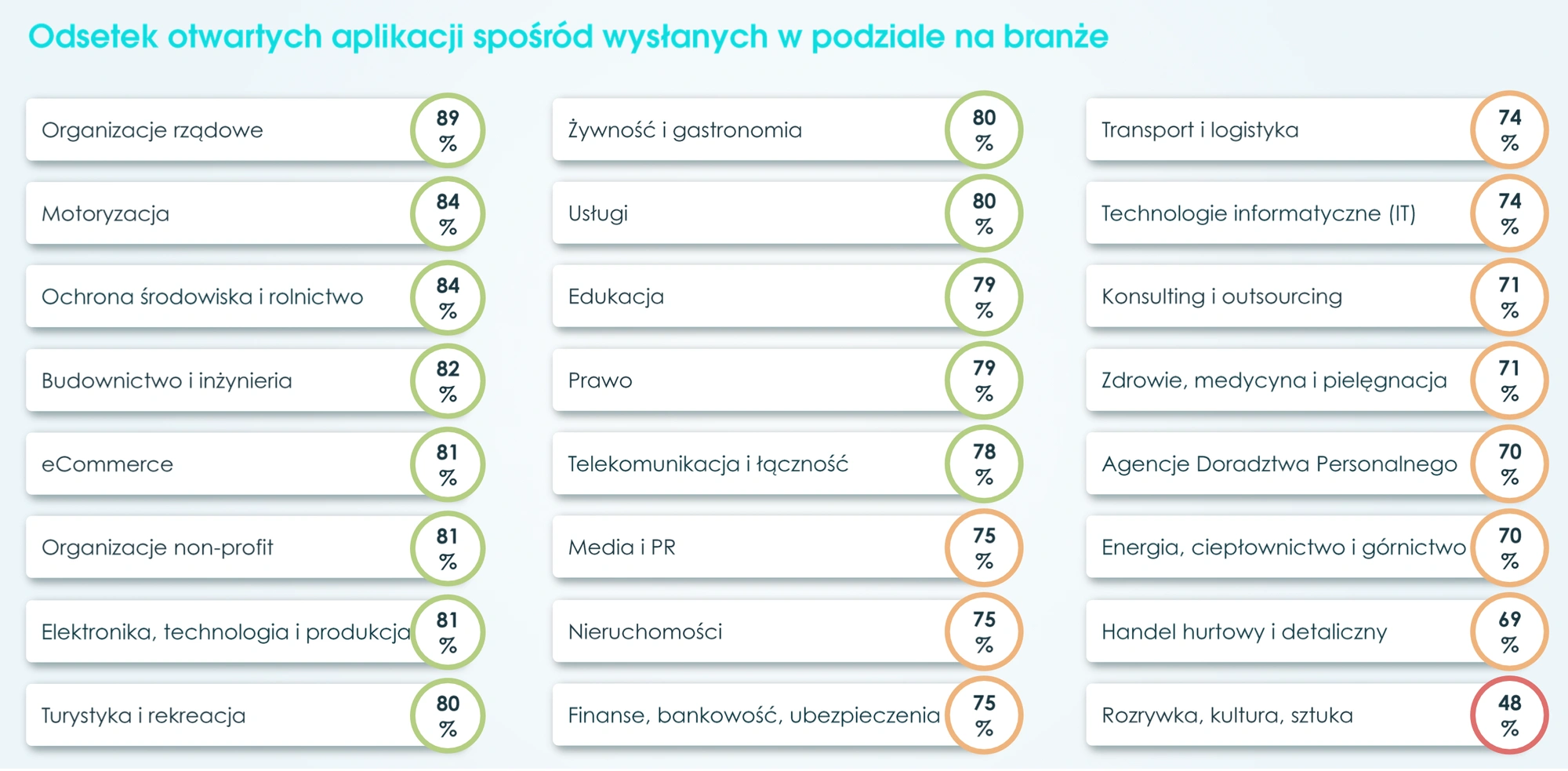 Odsetek otwartych aplikacji spośród wysłanych w podziale na branże

Organizacje rządowe 89 %

Motoryzacja 84 %

Ochrona środowiska i rolnictwo 84 %

Budownictwo i inżynieria 82 %

eCommerce 81 %

Organizacje non-profit 81 %

Elektronika, technologia i produkcja 81 %

Turystyka i rekreacja 80 %

Żywność i gastronomia 80 %

Usługi 80 %

Edukacja 79 %

Prawo 79 %

Telekomunikacja i łączność 78 %

Media i PR 75 %

Nieruchomości 75 %

Finanse, bankowość, ubezpieczenia 75 %

Transport i logistyka 74 %

Technologie informatyczne (IT) 74 %

Konsulting i outsourcing 71 %

Zdrowie, medycyna i pielęgnacja 71 %

Agencje Doradztwa Personalnego 70 %

Energia, ciepłownictwo i górnictwo 70 %

Handel hurtowy i detaliczny 69 %

Rozrywka, kultura, sztuka 48 %